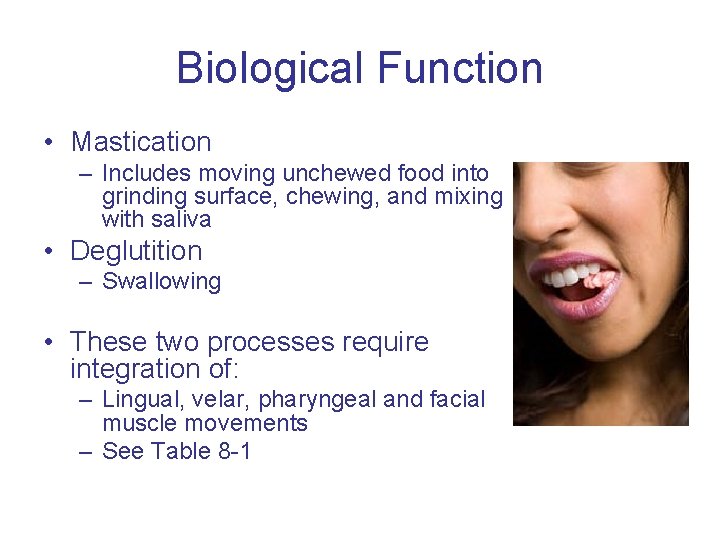 Biological Function

• Mastication
– Includes moving unchewed food into grinding surface, chewing, and mixing with saliva
• Deglutition
– Swallowing

• These two processes require integration of:
– Lingual, velar, pharyngeal and facial muscle movements
– See Table 8-1